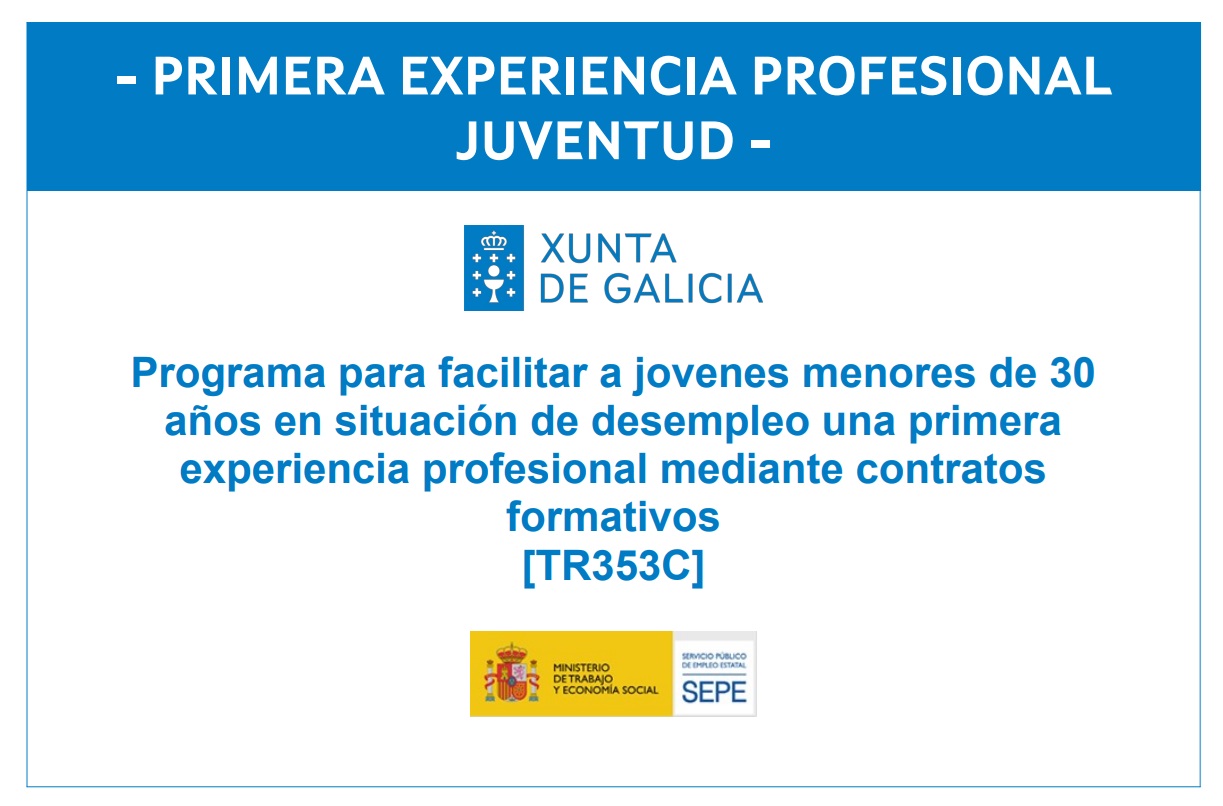 - PRIMERA EXPERIENCIA PROFESIONAL JUVENTUD -

XUNTA DE GALICIA

Programa para facilitar a jovenes menores de 30 años en situación de desempleo una primera experiencia profesional mediante contratos formativos
[TR353C]

MINISTERIO DE TRABAJO Y ECONOMÍA SOCIAL

SERVICIO PÚBLICO DE EMPLEO ESTATAL
SEPE